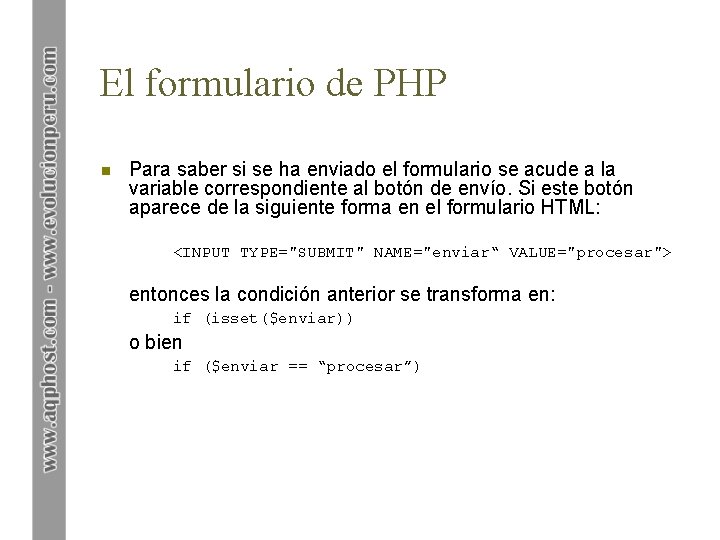 www.aqphost.com - www.evolucionperu.com

El formulario de PHP

Para saber si se ha enviado el formulario se acude a la variable correspondiente al botón de envío. Si este botón aparece de la siguiente forma en el formulario HTML:

<INPUT TYPE="SUBMIT" NAME="enviar“ VALUE="procesar">

entonces la condición anterior se transforma en:

if (isset($enviar))

o bien

if ($enviar == “procesar”)